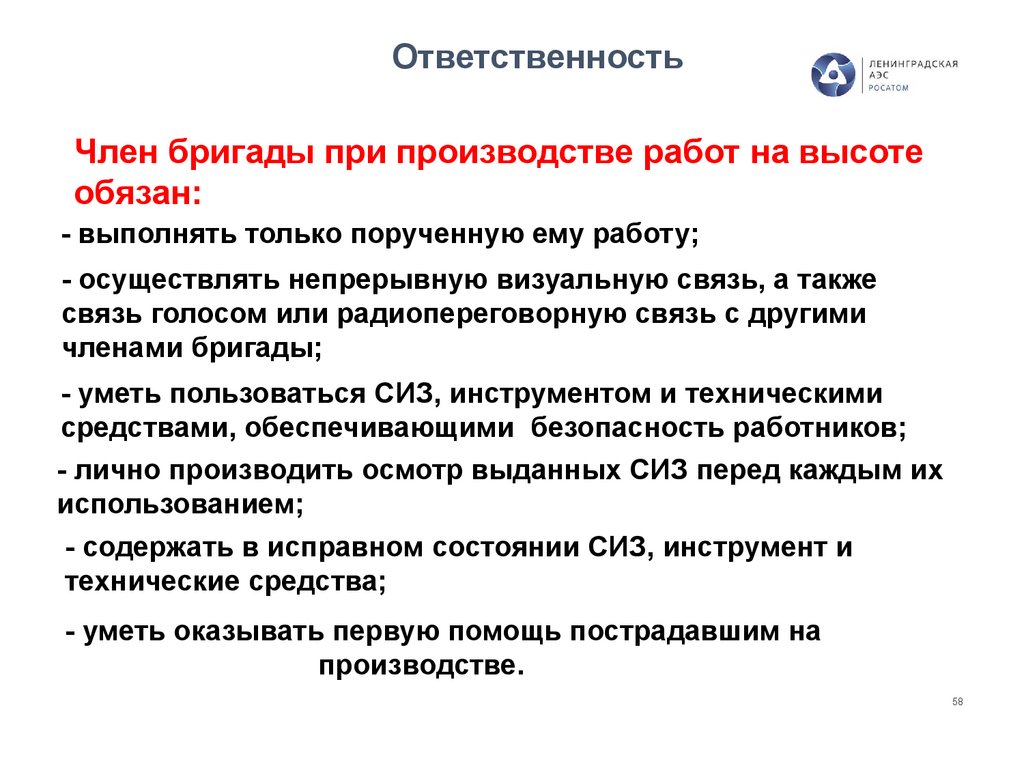 Ответственность

ЛЕНИНГРАДСКАЯ АЭС РОСАТОМ

Член бригады при производстве работ на высоте обязан:

- выполнять только порученную ему работу;

- осуществлять непрерывную визуальную связь, а также связь голосом или радиопереговорную связь с другими членами бригады;

- уметь пользоваться СИЗ, инструментом и техническими средствами, обеспечивающими безопасность работников;

- лично производить осмотр выданных СИЗ перед каждым их использованием;

- содержать в исправном состоянии СИЗ, инструмент и технические средства;

- уметь оказывать первую помощь пострадавшим на производстве.

58